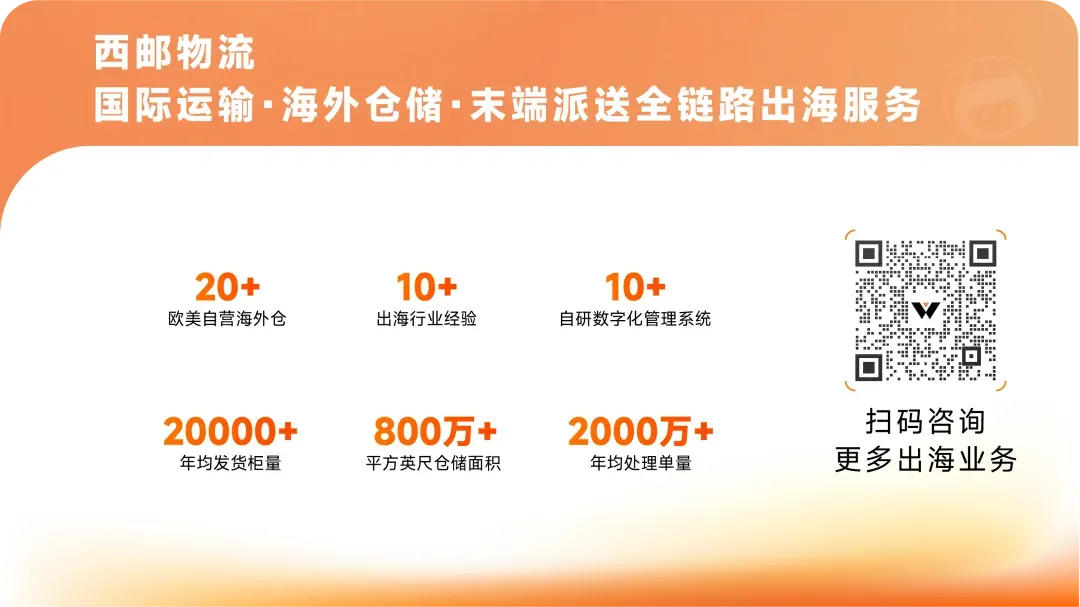 西邮物流
国际运输·海外仓储·末端派送全链路出海服务

20+
欧美自营海外仓

10+
出海行业经验

10+
自研数字化管理系统

20000+
年均发货柜量

800万+
平方英尺仓储面积

2000万+
年均处理单量

扫码咨询
更多出海业务